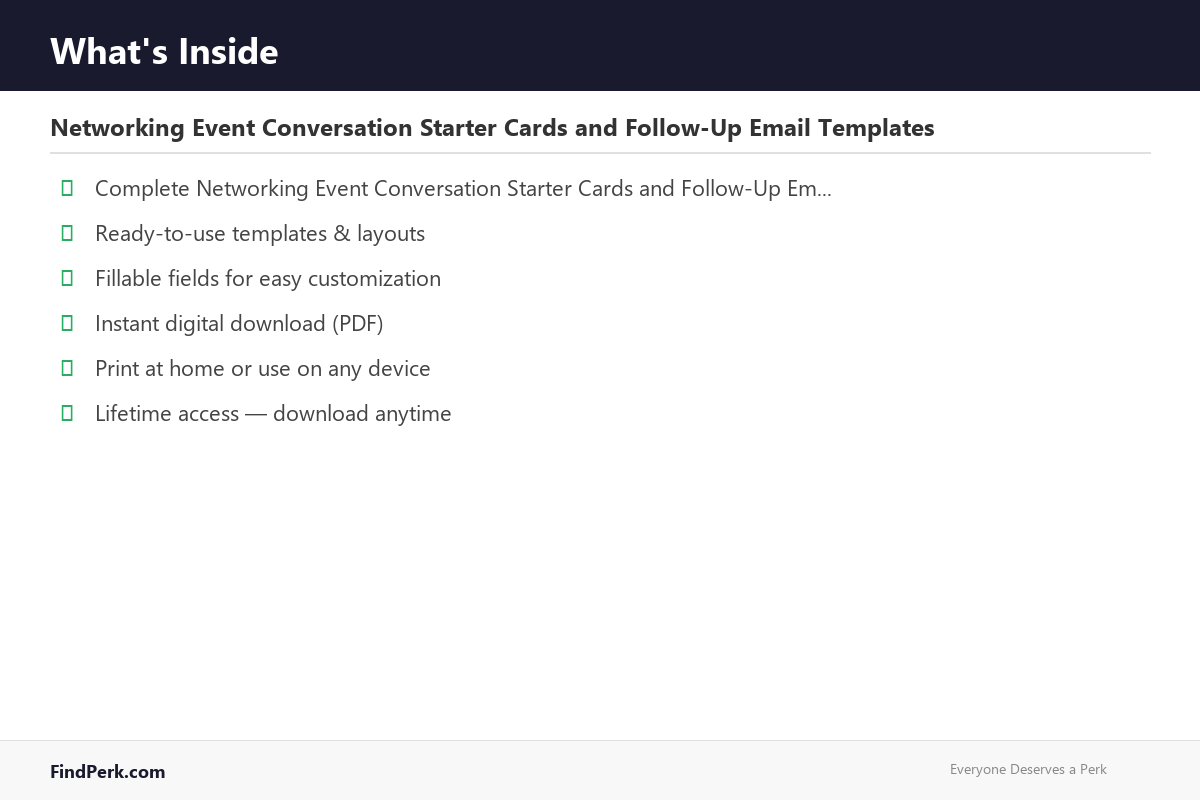 What's Inside

Networking Event Conversation Starter Cards and Follow-Up Email Templates

Complete Networking Event Conversation Starter Cards and Follow-Up Em...

Ready-to-use templates & layouts

Fillable fields for easy customization

Instant digital download (PDF)

Print at home or use on any device

Lifetime access — download anytime

FindPerk.com

Everyone Deserves a Perk